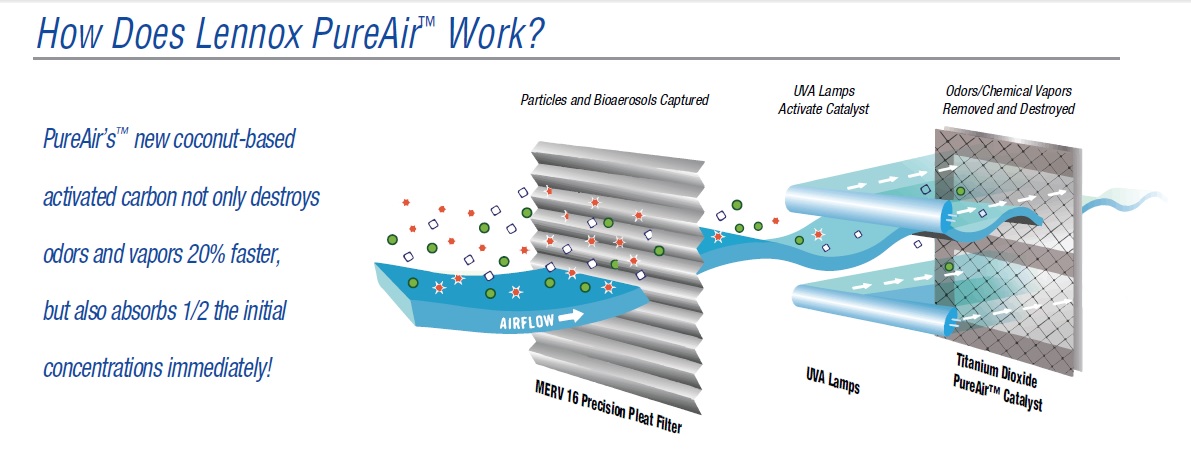 How Does Lennox PureAir™ Work?

PureAir's™ new coconut-based activated carbon not only destroys odors and vapors 20% faster, but also absorbs 1/2 the initial concentrations immediately!

Particles and Bioaerosols Captured

UVA Lamps Activate Catalyst

Odors/Chemical Vapors Removed and Destroyed

AIRFLOW

MERV 16 Precision Pleat Filter

UVA Lamps

Titanium Dioxide PureAir™ Catalyst